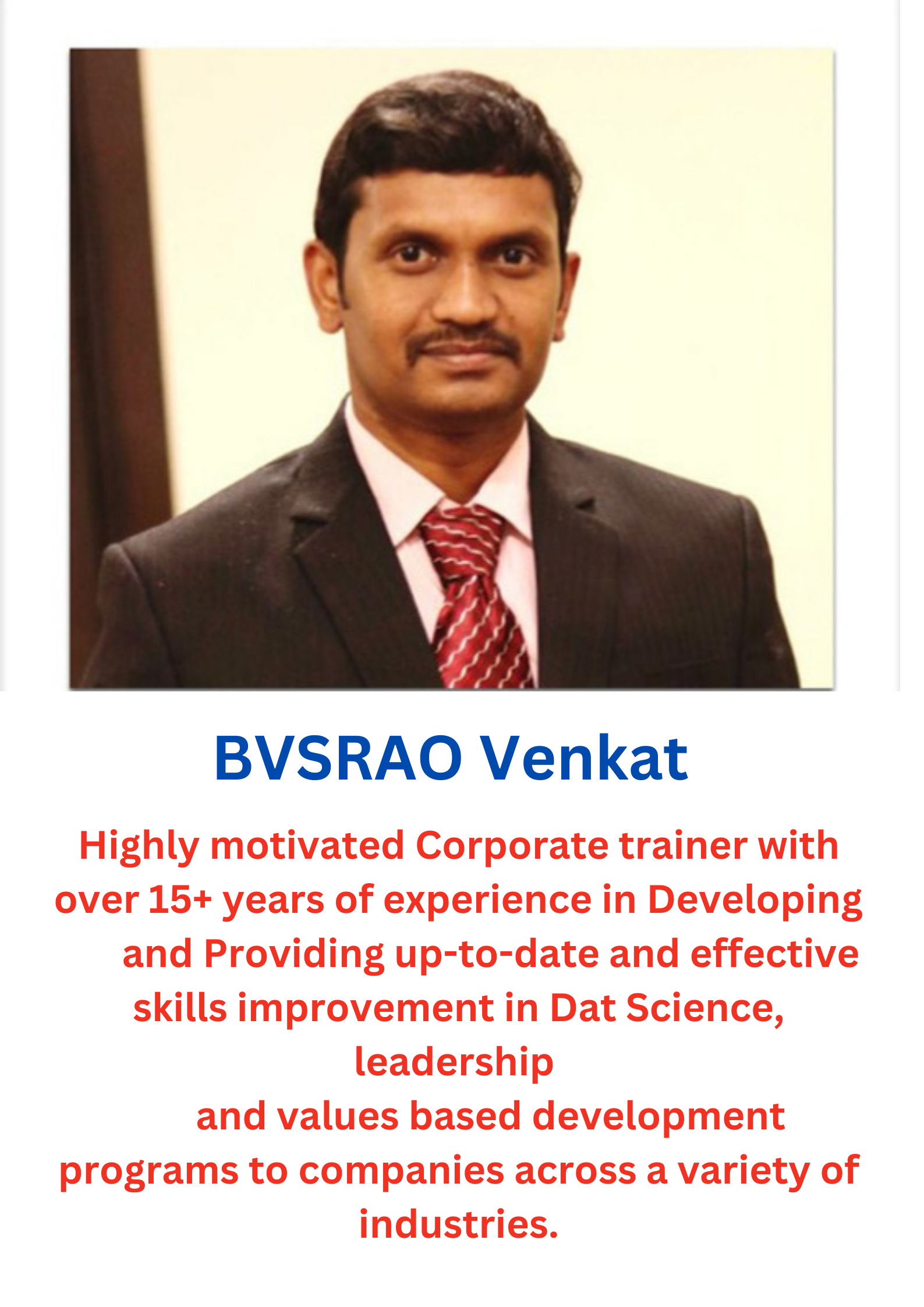 BVSRAO Venkat

Highly motivated Corporate trainer with over 15+ years of experience in Developing and Providing up-to-date and effective skills improvement in Dat Science, leadership and values based development programs to companies across a variety of industries.